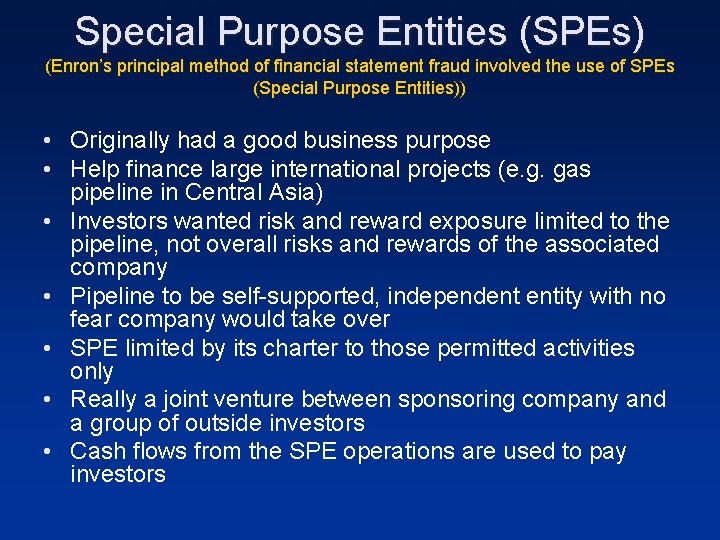 Special Purpose Entities (SPEs)
(Enron's principal method of financial statement fraud involved the use of SPEs (Special Purpose Entities))

• Originally had a good business purpose
• Help finance large international projects (e.g. gas pipeline in Central Asia)
• Investors wanted risk and reward exposure limited to the pipeline, not overall risks and rewards of the associated company
• Pipeline to be self-supported, independent entity with no fear company would take over
• SPE limited by its charter to those permitted activities only
• Really a joint venture between sponsoring company and a group of outside investors
• Cash flows from the SPE operations are used to pay investors